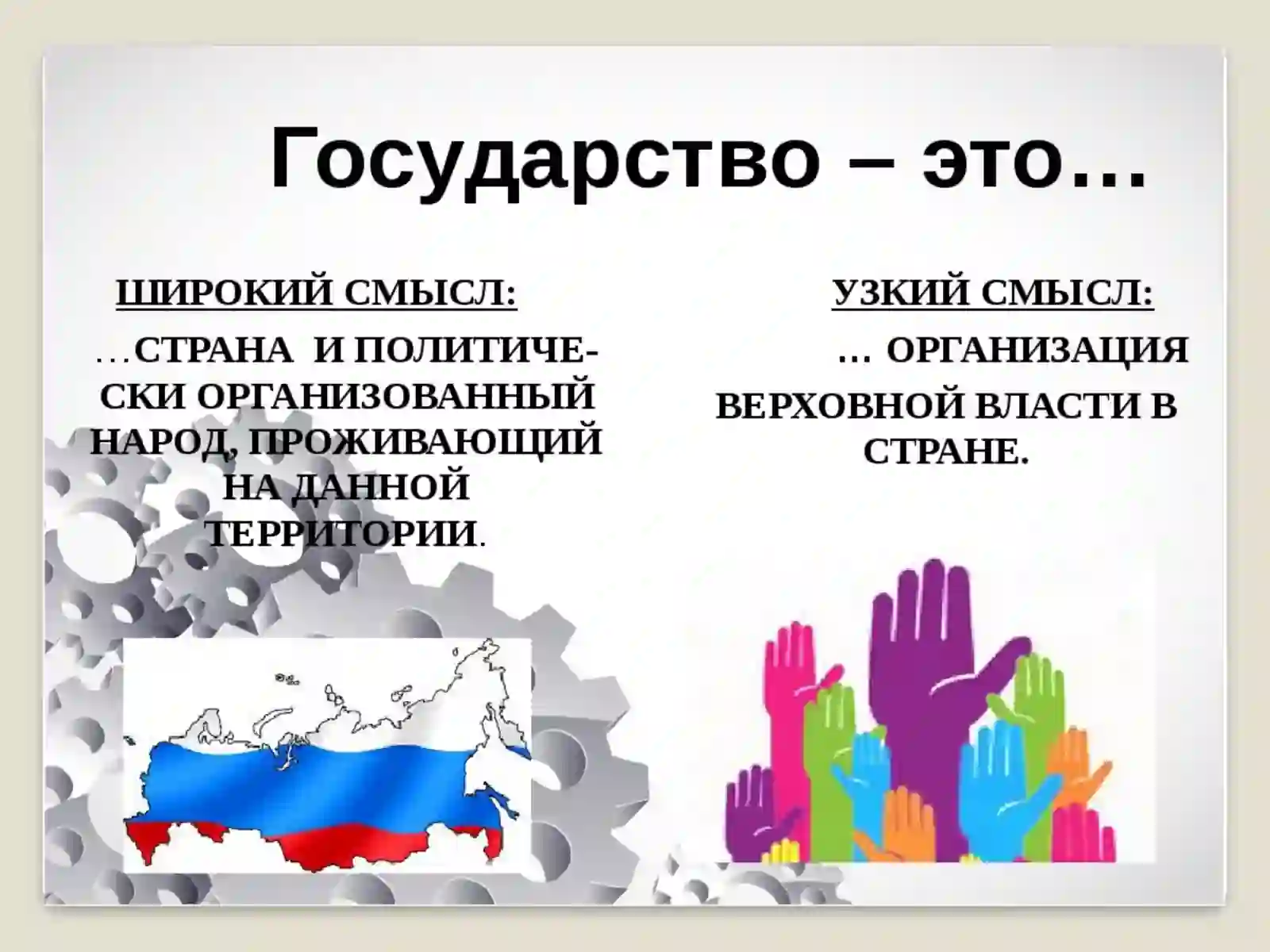 Государство – это…

ШИРОКИЙ СМЫСЛ:

…СТРАНА И ПОЛИТИЧЕСКИ ОРГАНИЗОВАННЫЙ НАРОД, ПРОЖИВАЮЩИЙ НА ДАННОЙ ТЕРРИТОРИИ.

УЗКИЙ СМЫСЛ:

… ОРГАНИЗАЦИЯ ВЕРХОВНОЙ ВЛАСТИ В СТРАНЕ.